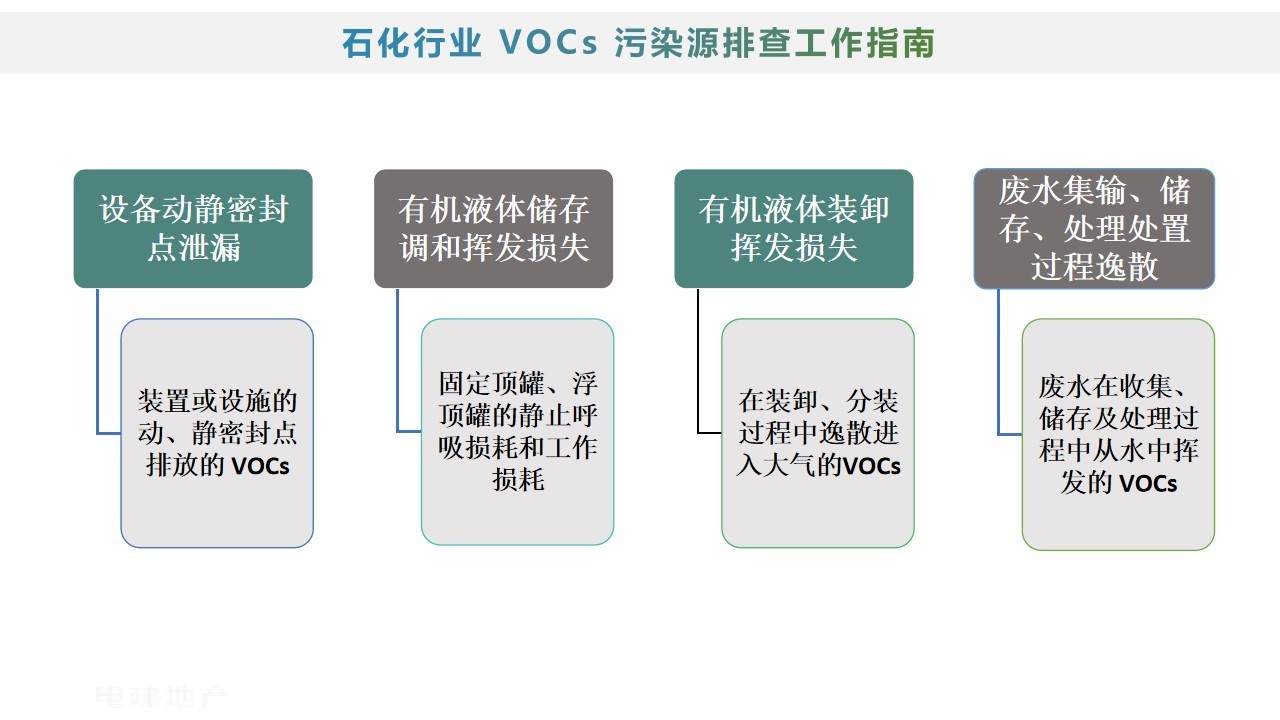 石化行业 VOCs 污染源排查工作指南

设备动静密封点泄漏

装置或设施的动、静密封点排放的 VOCs

有机液体储存调和挥发损失

固定顶罐、浮顶罐的静止呼吸损耗和工作损耗

有机液体装卸挥发损失

在装卸、分装过程中逸散进入大气的VOCs

废水集输、储存、处理处置过程逸散

废水在收集、储存及处理过程中从水中挥发的 VOCs

电建地产